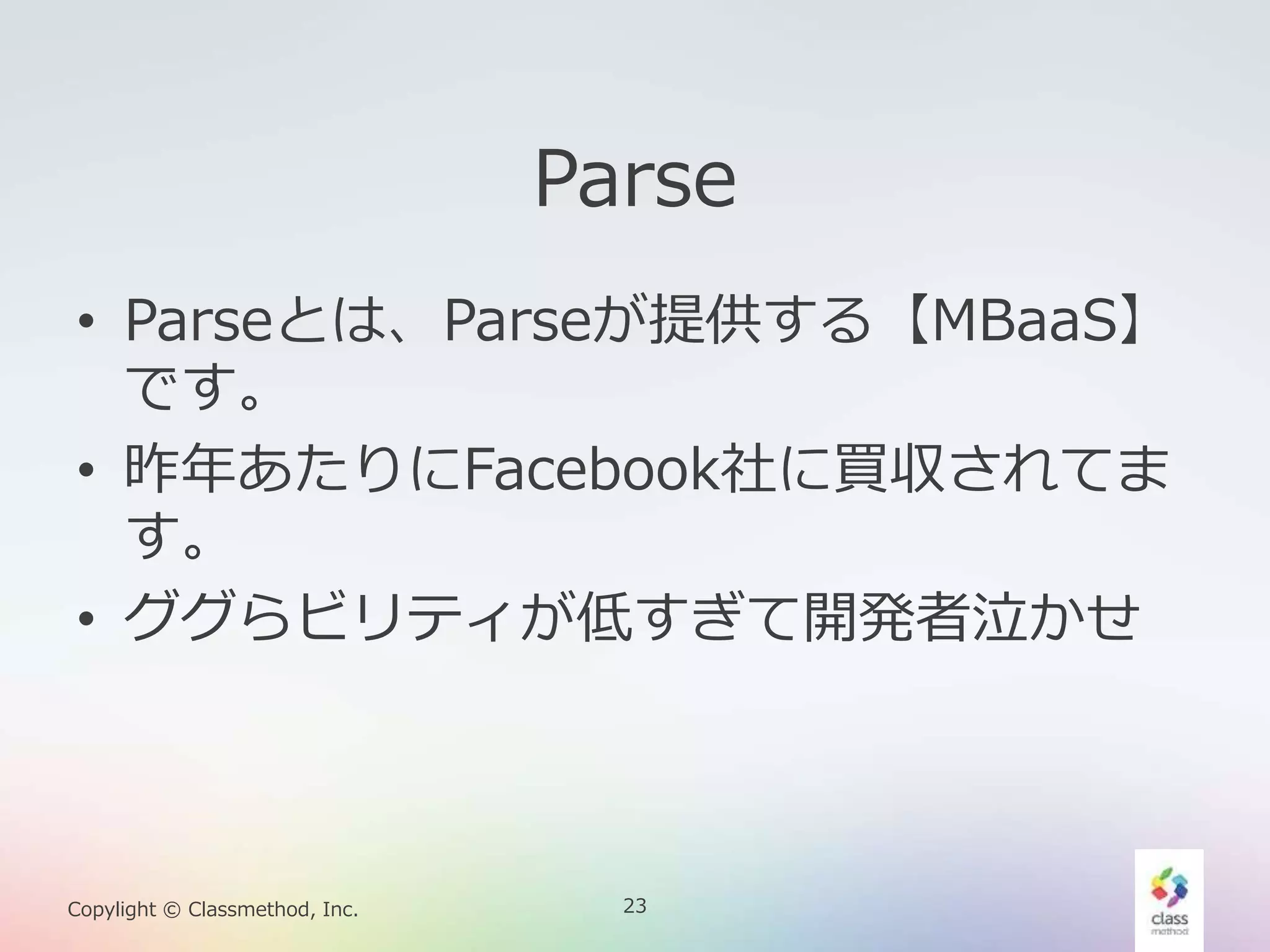 Parse

• Parseとは、Parseが提供する【MBaaS】です。
• 昨年あたりにFacebook社に買収されてます。
• ググらビリティが低すぎて開発者泣かせ

Copylight © Classmethod, Inc.

23

class
method